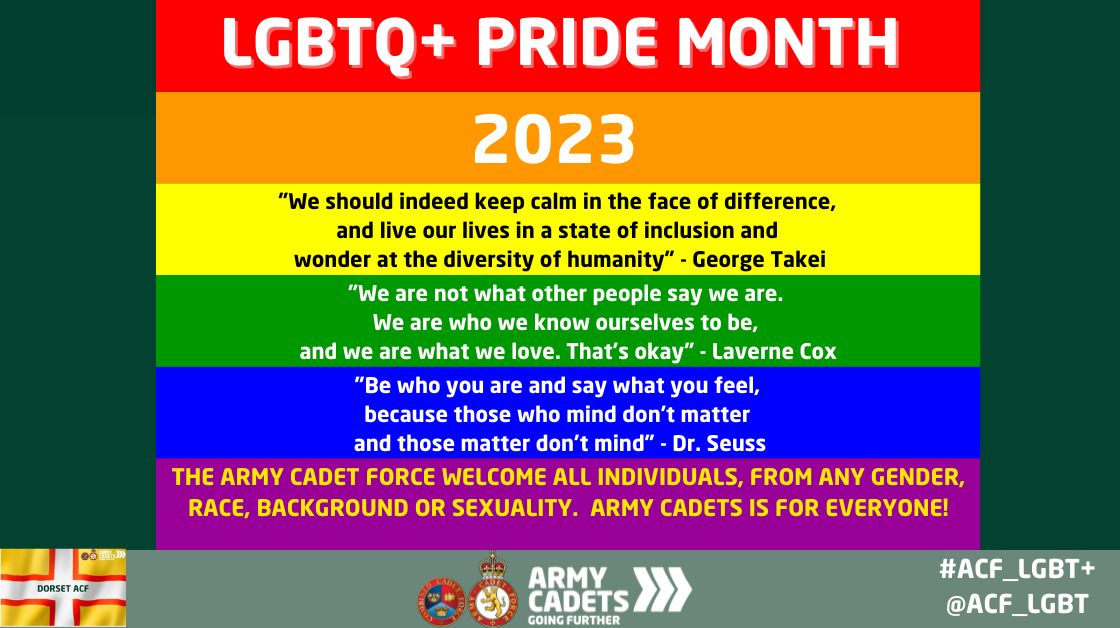 LGBTQ+ PRIDE MONTH

2023

"We should indeed keep calm in the face of difference, and live our lives in a state of inclusion and wonder at the diversity of humanity" - George Takei

"We are not what other people say we are. We are who we know ourselves to be, and we are what we love. That's okay" - Laverne Cox

"Be who you are and say what you feel, because those who mind don't matter and those matter don't mind" - Dr. Seuss

THE ARMY CADET FORCE WELCOME ALL INDIVIDUALS, FROM ANY GENDER, RACE, BACKGROUND OR SEXUALITY. ARMY CADETS IS FOR EVERYONE!

DORSET ACF

ARMY CADETS GOING FURTHER

#ACF_LGBT+
@ACF_LGBT